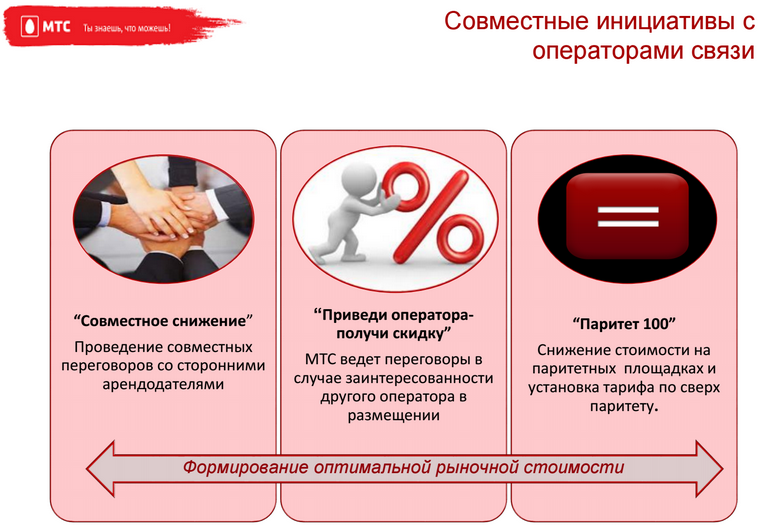 МТС Ты знаешь, что можешь!

Совместные инициативы с операторами связи

“Совместное снижение”
Проведение совместных переговоров со сторонними арендодателями

“Приведи оператора-получи скидку”
МТС ведет переговоры в случае заинтересованности другого оператора в размещении

“Паритет 100”
Снижение стоимости на паритетных площадках и установка тарифа по сверх паритету.

Формирование оптимальной рыночной стоимости